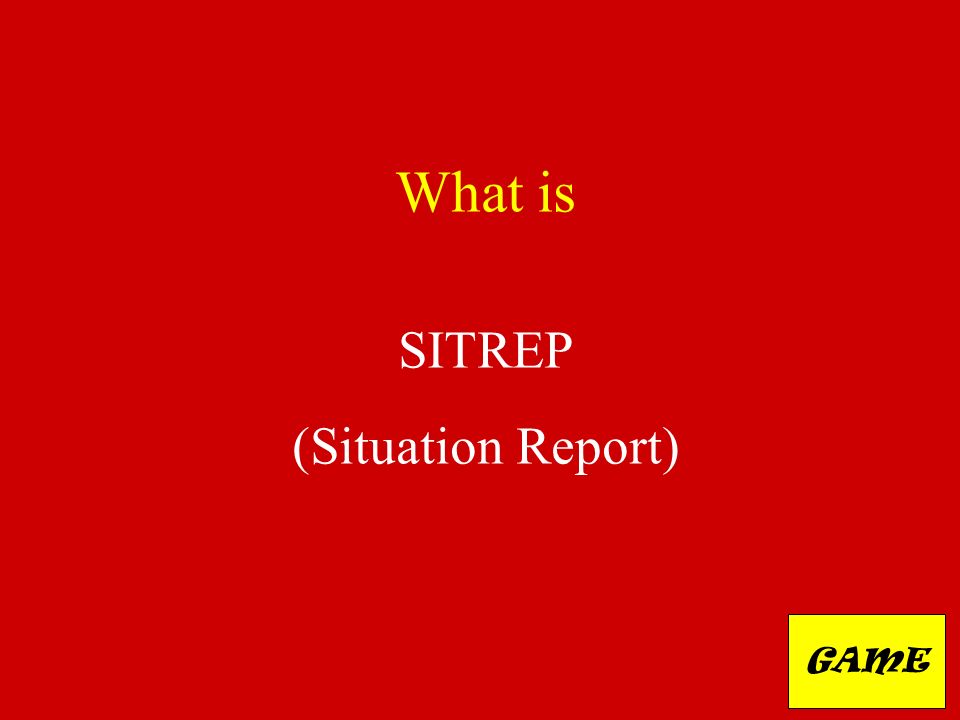 What is

SITREP

(Situation Report)

GAME